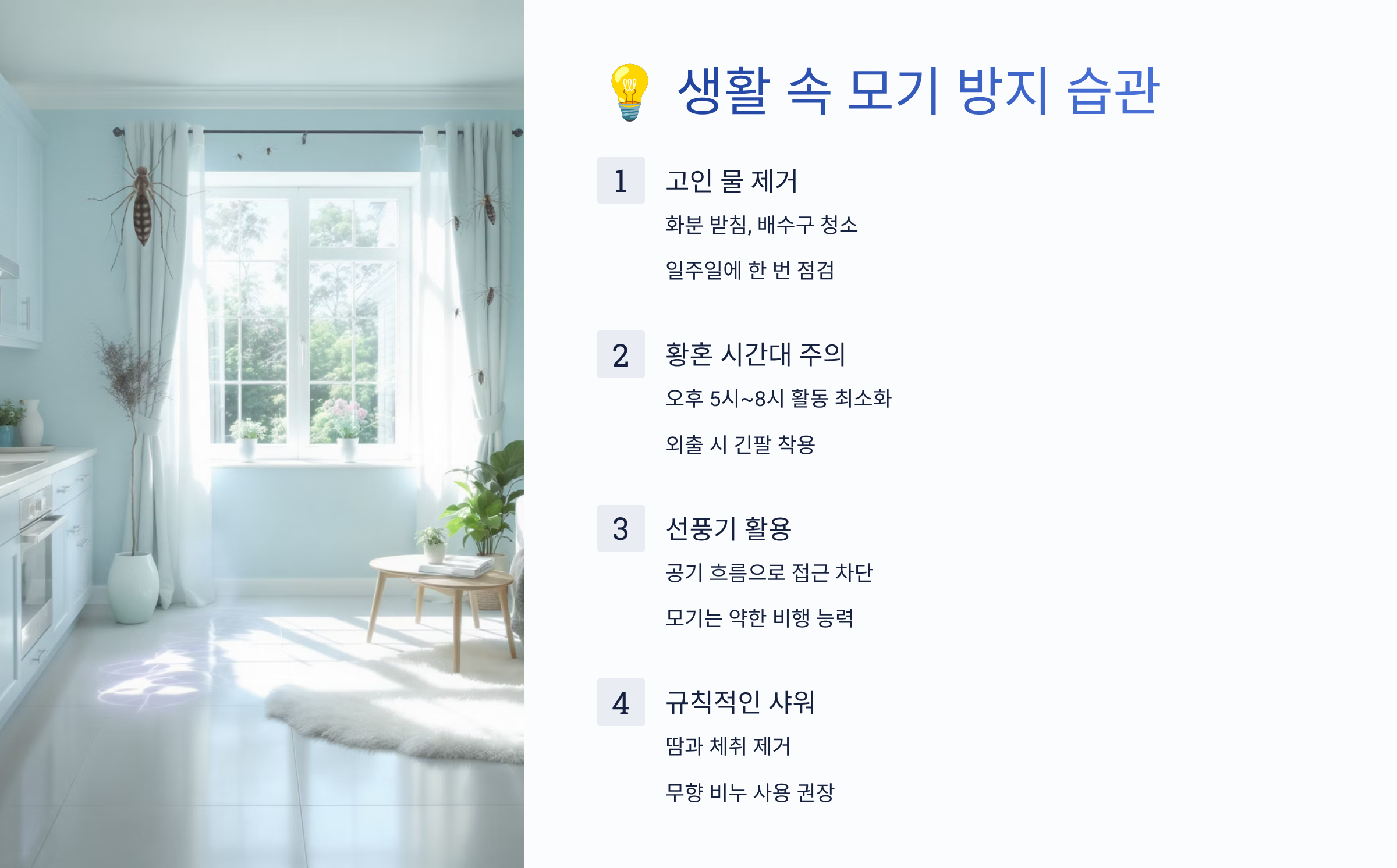 💡 생활 속 모기 방지 습관

1 고인 물 제거

화분 받침, 배수구 청소

일주일에 한 번 점검

2 황혼 시간대 주의

오후 5시~8시 활동 최소화

외출 시 긴팔 착용

3 선풍기 활용

공기 흐름으로 접근 차단

모기는 약한 비행 능력

4 규칙적인 샤워

땀과 체취 제거

무향 비누 사용 권장